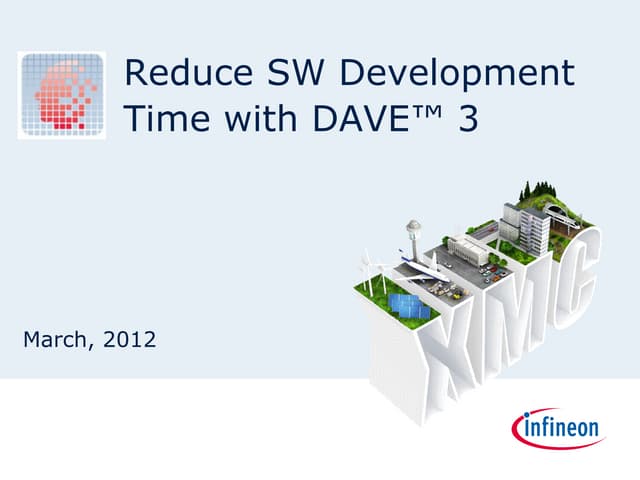 Reduce SW Development Time with DAVE™ 3

March, 2012

XMC

infineon